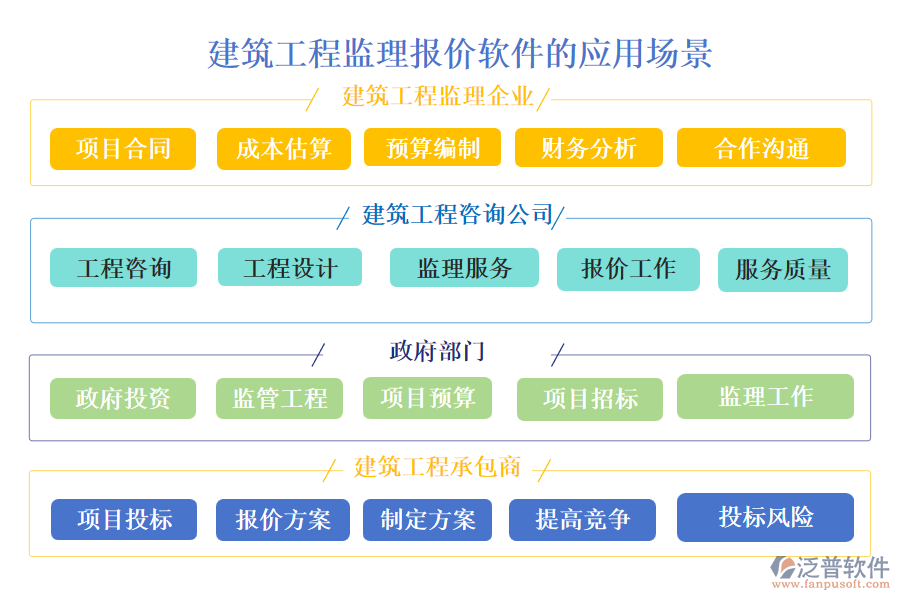 建筑工程监理报价软件的应用场景

建筑工程监理企业

项目合同 成本估算 预算编制 财务分析 合作沟通

建筑工程咨询公司

工程咨询 工程设计 监理服务 报价工作 服务质量

政府部门

政府投资 监管工程 项目预算 项目招标 监理工作

建筑工程承包商

项目投标 报价方案 制定方案 提高竞争 投标风险

泛普软件
www.fanpusoft.com